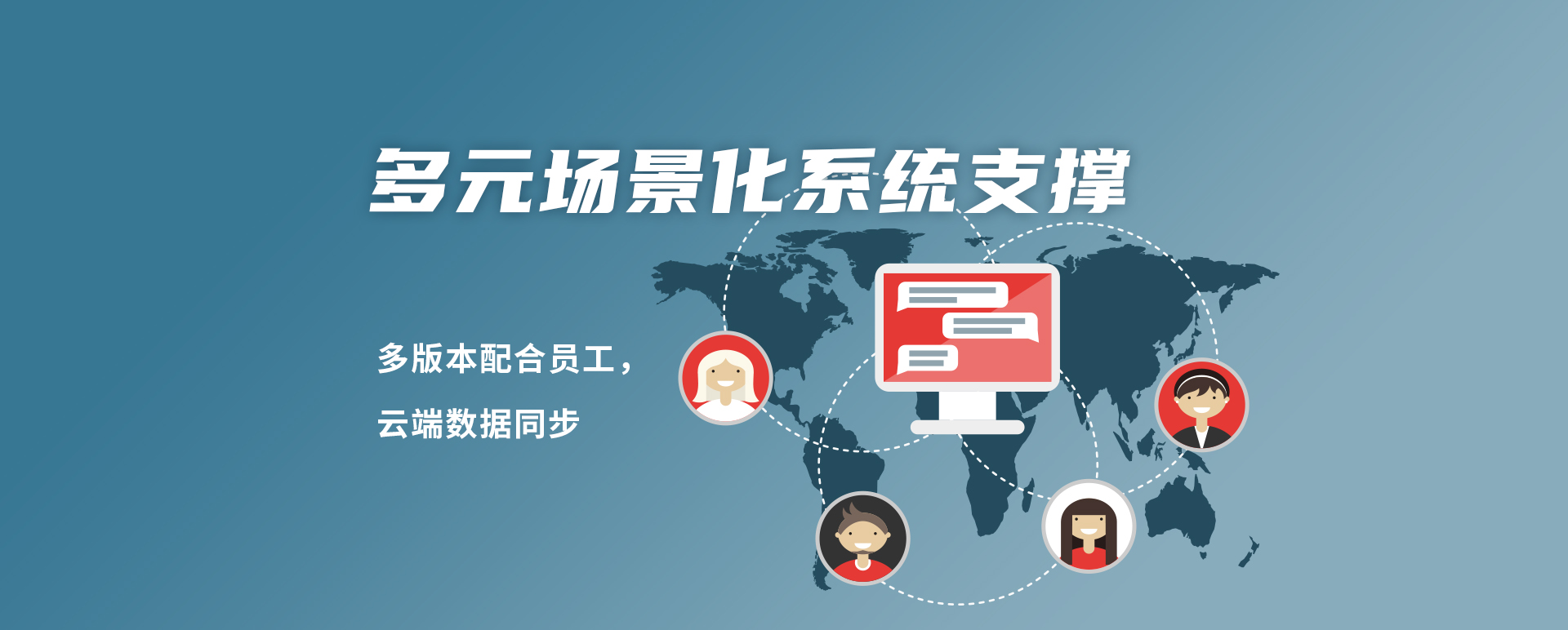 多元场景化系统支撑

多版本配合员工，

云端数据同步